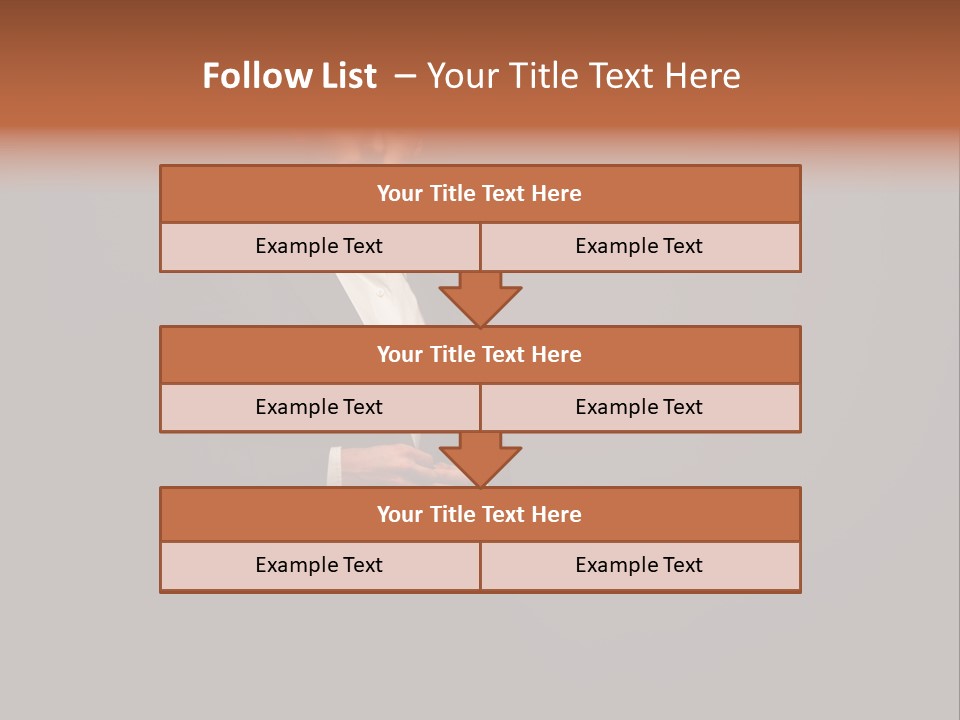 Follow List – Your Title Text Here

Your Title Text Here

Example Text

Example Text

Your Title Text Here

Example Text

Example Text

Your Title Text Here

Example Text

Example Text